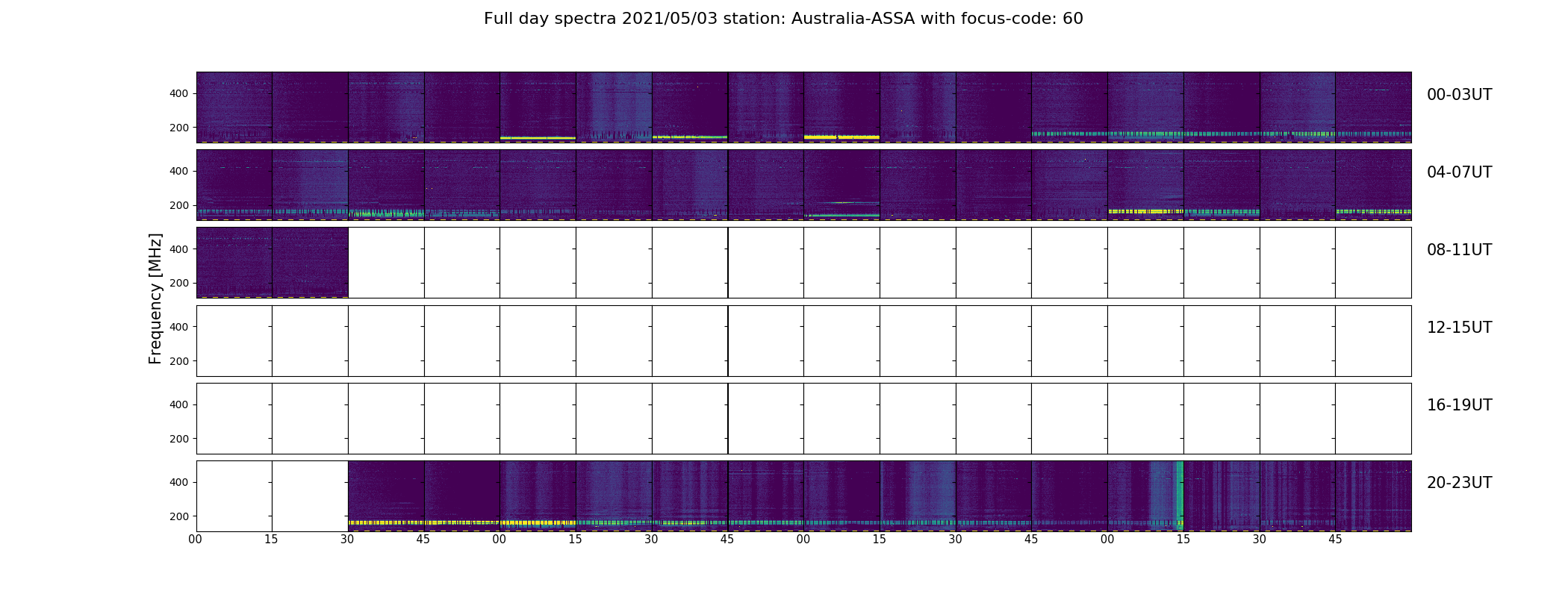 Full day spectra 2021/05/03 station: Australia-ASSA with focus-code: 60

Frequency [MHz]

400
200
00-03UT

400
200
04-07UT

400
200
08-11UT

400
200
12-15UT

400
200
16-19UT

400
200
20-23UT

00 15 30 45 00 15 30 45 00 15 30 45 00 15 30 45